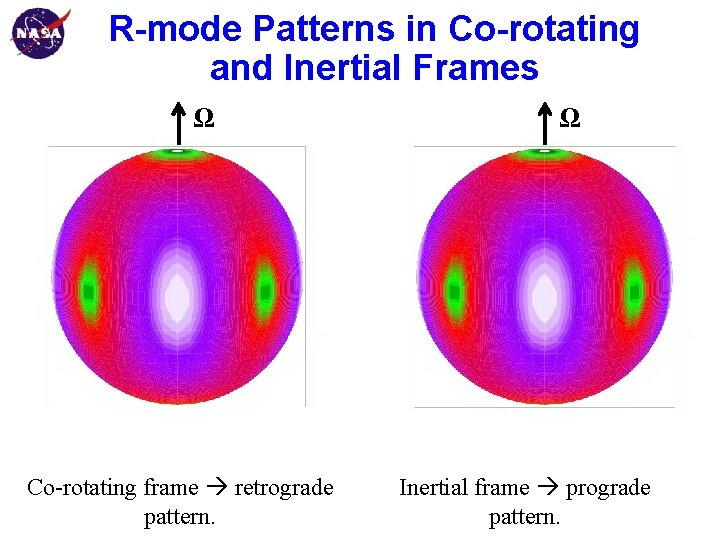 NASA

R-mode Patterns in Co-rotating and Inertial Frames

$\Omega$

$\Omega$

Co-rotating frame → retrograde pattern.

Inertial frame → prograde pattern.